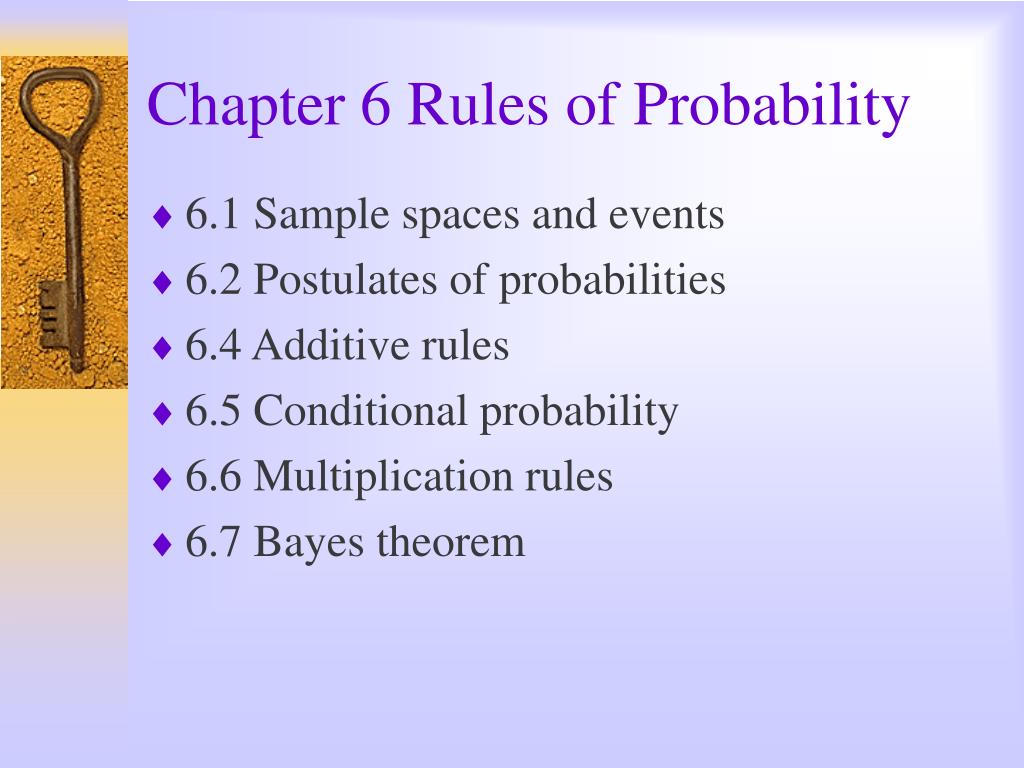 Chapter 6 Rules of Probability

♦ 6.1 Sample spaces and events
♦ 6.2 Postulates of probabilities
♦ 6.4 Additive rules
♦ 6.5 Conditional probability
♦ 6.6 Multiplication rules
♦ 6.7 Bayes theorem